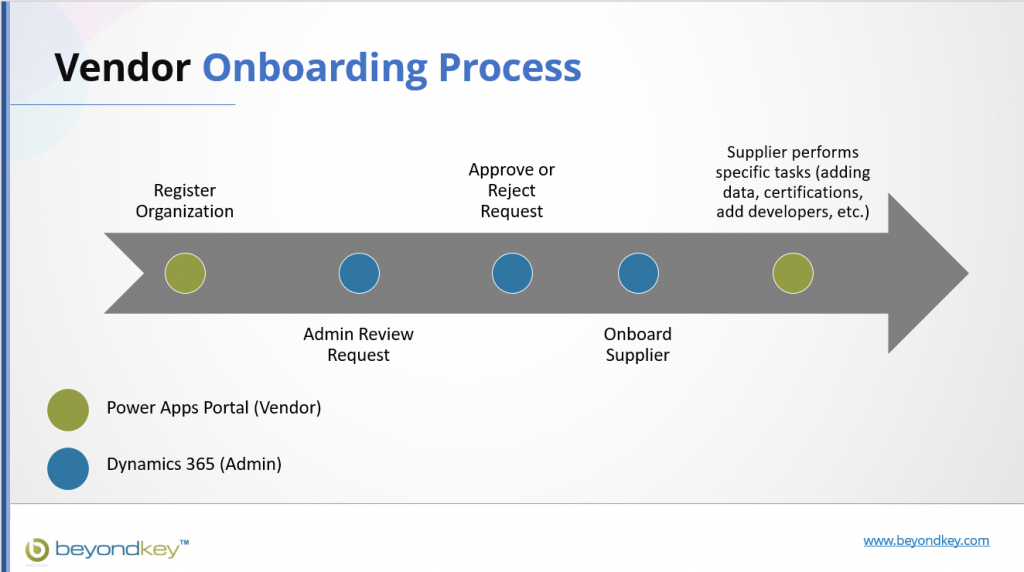 Vendor Onboarding Process

Register Organization

Admin Review Request

Approve or Reject Request

Onboard Supplier

Supplier performs specific tasks (adding data, certifications, add developers, etc.)

Power Apps Portal (Vendor)

Dynamics 365 (Admin)

beyondkey™

www.beyondkey.com